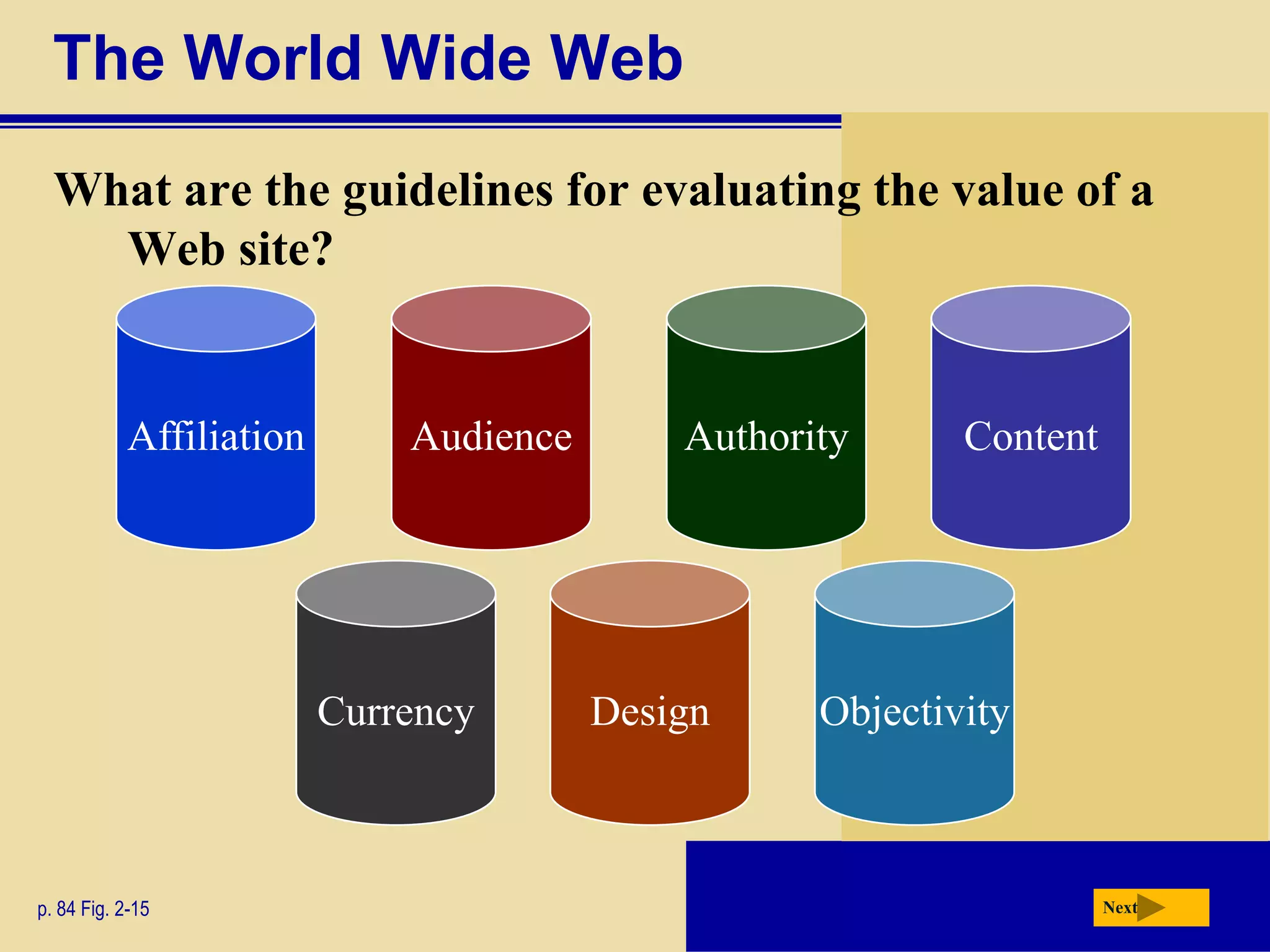 The World Wide Web

What are the guidelines for evaluating the value of a Web site?

Affiliation

Audience

Authority

Content

Currency

Design

Objectivity

p. 84 Fig. 2-15

Next